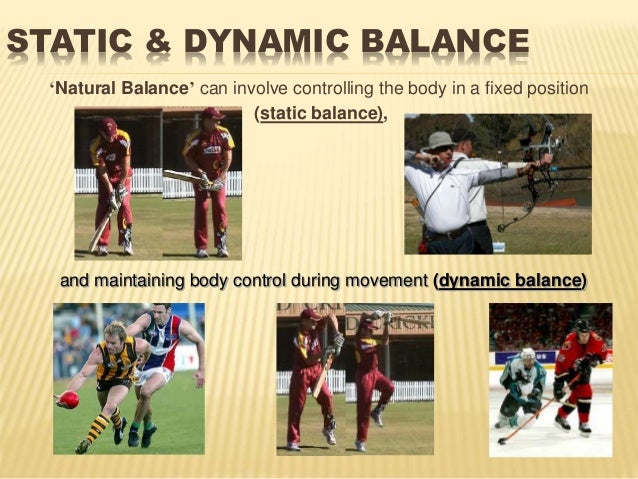 STATIC & DYNAMIC BALANCE

'Natural Balance' can involve controlling the body in a fixed position (static balance),

and maintaining body control during movement (dynamic balance)